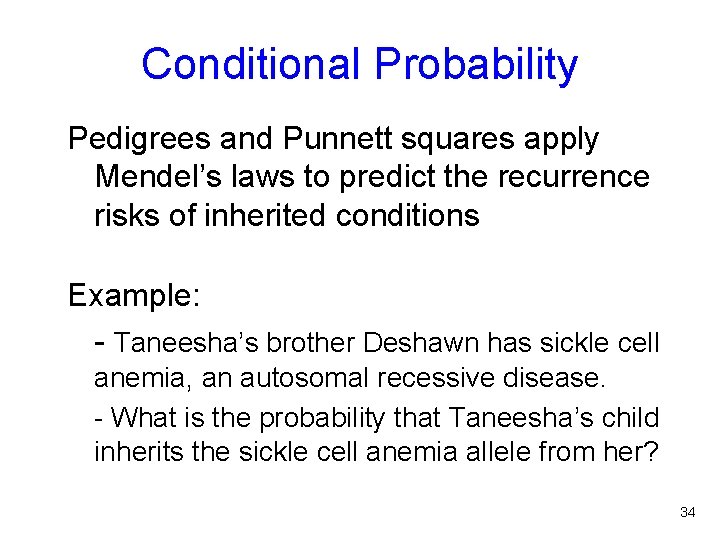 Conditional Probability

Pedigrees and Punnett squares apply Mendel’s laws to predict the recurrence risks of inherited conditions

Example:

- Taneesha’s brother Deshawn has sickle cell anemia, an autosomal recessive disease.

- What is the probability that Taneesha’s child inherits the sickle cell anemia allele from her?

34